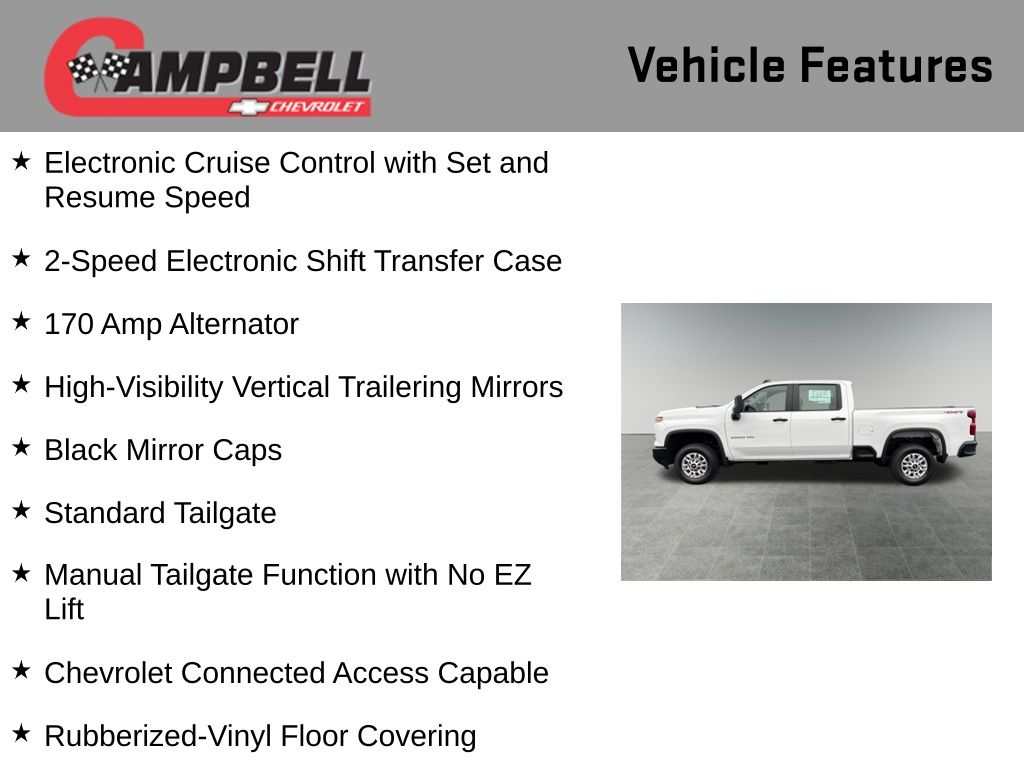 CAMPBELL
CHEVROLET

Vehicle Features

★ Electronic Cruise Control with Set and Resume Speed

★ 2-Speed Electronic Shift Transfer Case

★ 170 Amp Alternator

★ High-Visibility Vertical Trailering Mirrors

★ Black Mirror Caps

★ Standard Tailgate

★ Manual Tailgate Function with No EZ Lift

★ Chevrolet Connected Access Capable

★ Rubberized-Vinyl Floor Covering